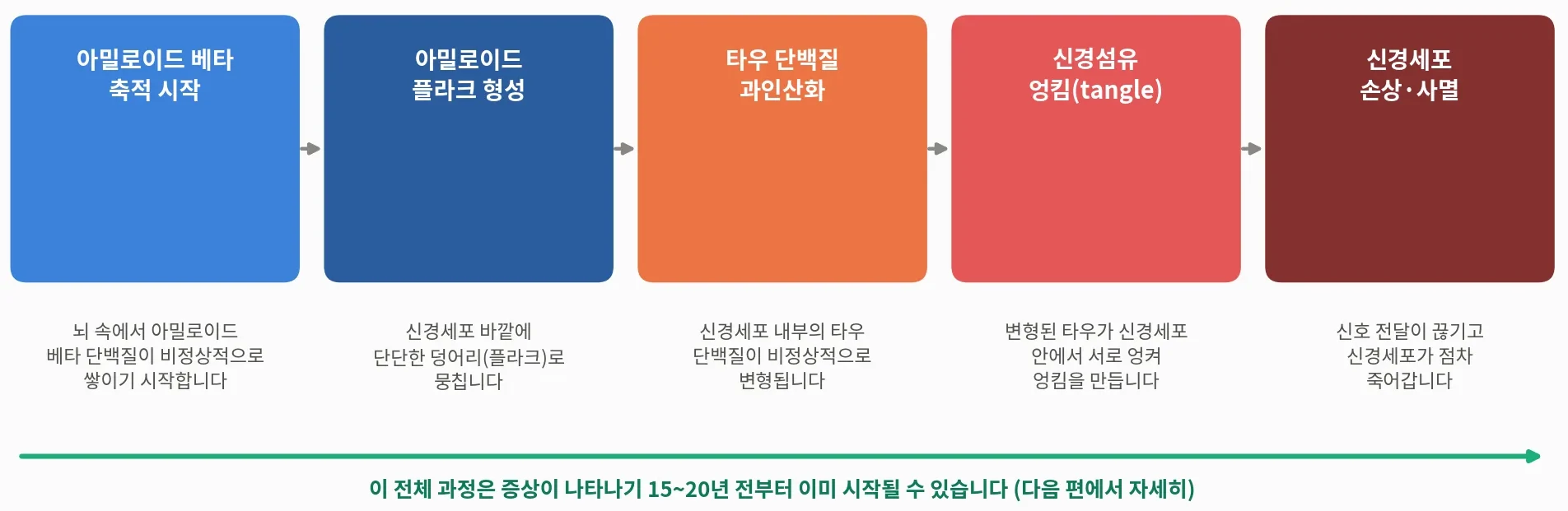 아밀로이드 베타
축적 시작

아밀로이드
플라크 형성

타우 단백질
과인산화

신경섬유
엉킴(tangle)

신경세포
손상·사멸

뇌 속에서 아밀로이드
베타 단백질이 비정상적으로
쌓이기 시작합니다

신경세포 바깥에
단단한 덩어리(플라크)로
뭉칩니다

신경세포 내부의 타우
단백질이 비정상적으로
변형됩니다

변형된 타우가 신경세포
안에서 서로 엉켜
엉킴을 만듭니다

신호 전달이 끊기고
신경세포가 점차
죽어갑니다

이 전체 과정은 증상이 나타나기 15~20년 전부터 이미 시작될 수 있습니다 (다음 편에서 자세히)